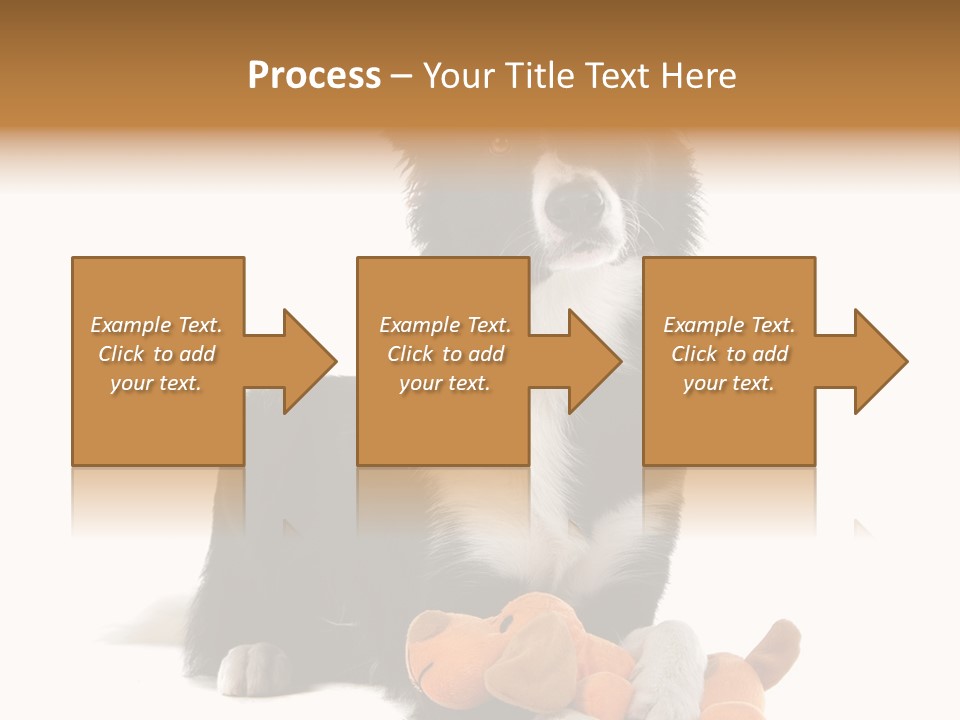 Process – Your Title Text Here

Example Text. Click to add your text.

Example Text. Click to add your text.

Example Text. Click to add your text.